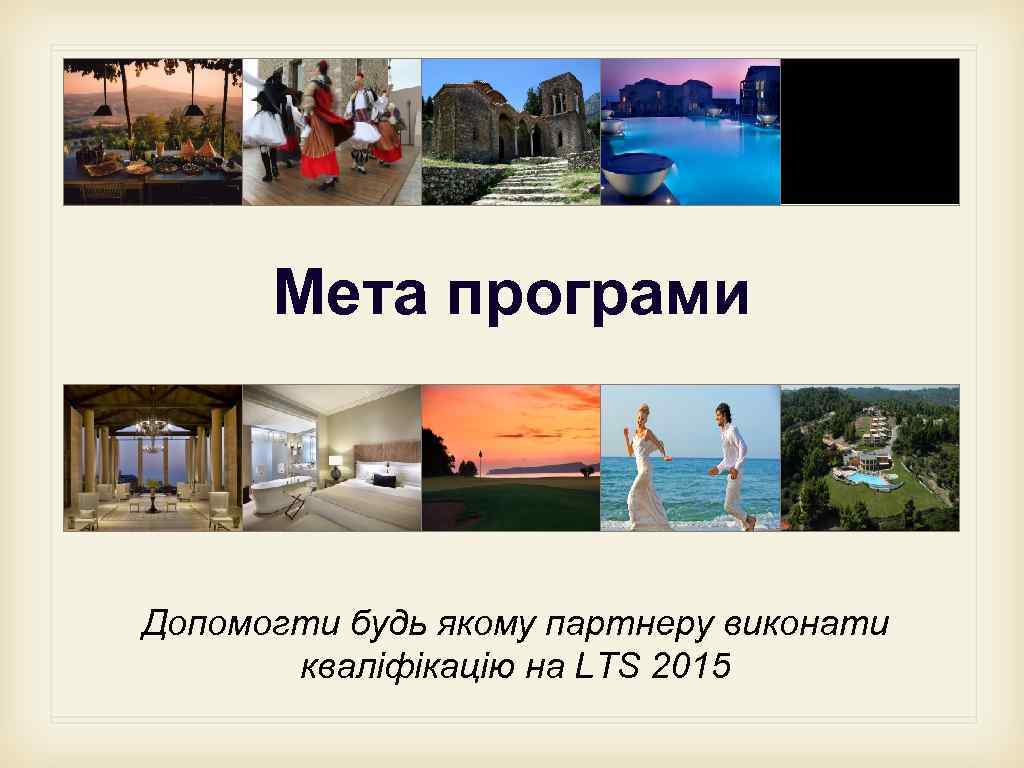 Мета програми

Допомогти будь якому партнеру виконати кваліфікацію на LTS 2015